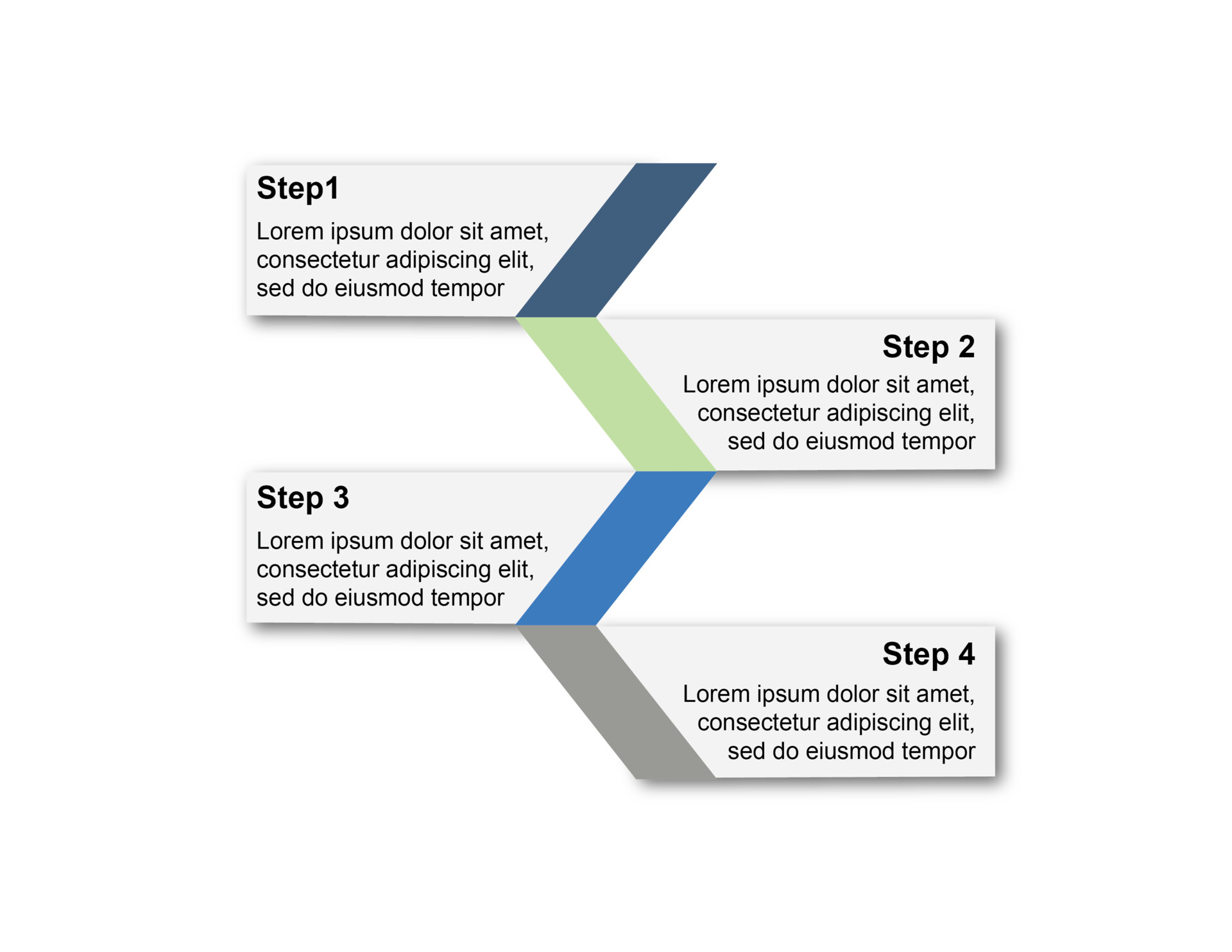 Step1
Lorem ipsum dolor sit amet, consectetur adipiscing elit, sed do eiusmod tempor

Step 2
Lorem ipsum dolor sit amet, consectetur adipiscing elit, sed do eiusmod tempor

Step 3
Lorem ipsum dolor sit amet, consectetur adipiscing elit, sed do eiusmod tempor

Step 4
Lorem ipsum dolor sit amet, consectetur adipiscing elit, sed do eiusmod tempor